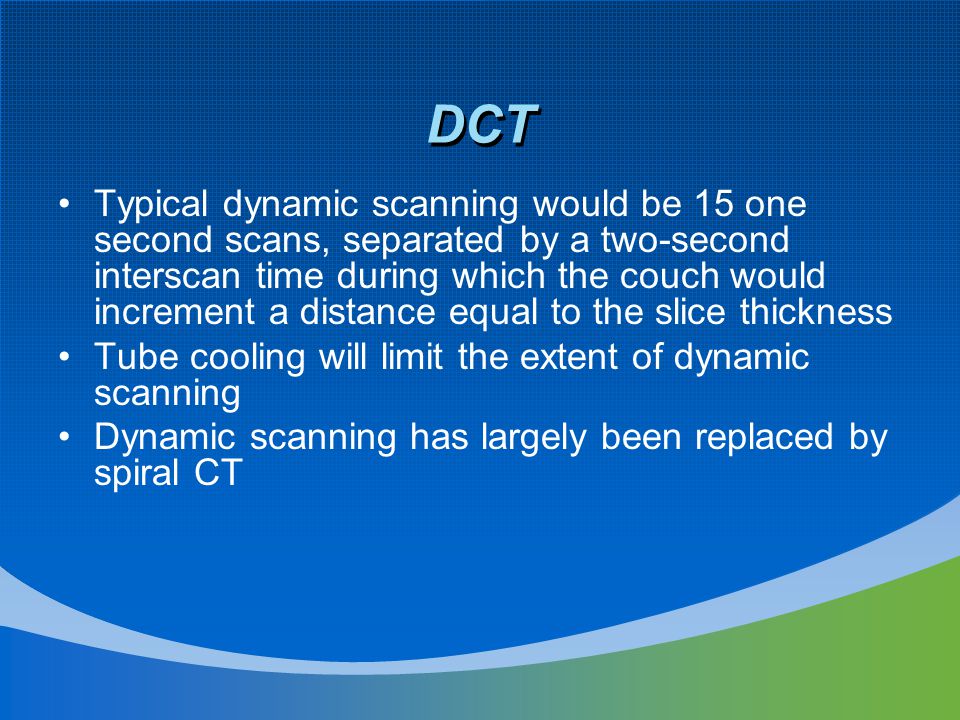 DCT

• Typical dynamic scanning would be 15 one second scans, separated by a two-second interscan time during which the couch would increment a distance equal to the slice thickness
• Tube cooling will limit the extent of dynamic scanning
• Dynamic scanning has largely been replaced by spiral CT